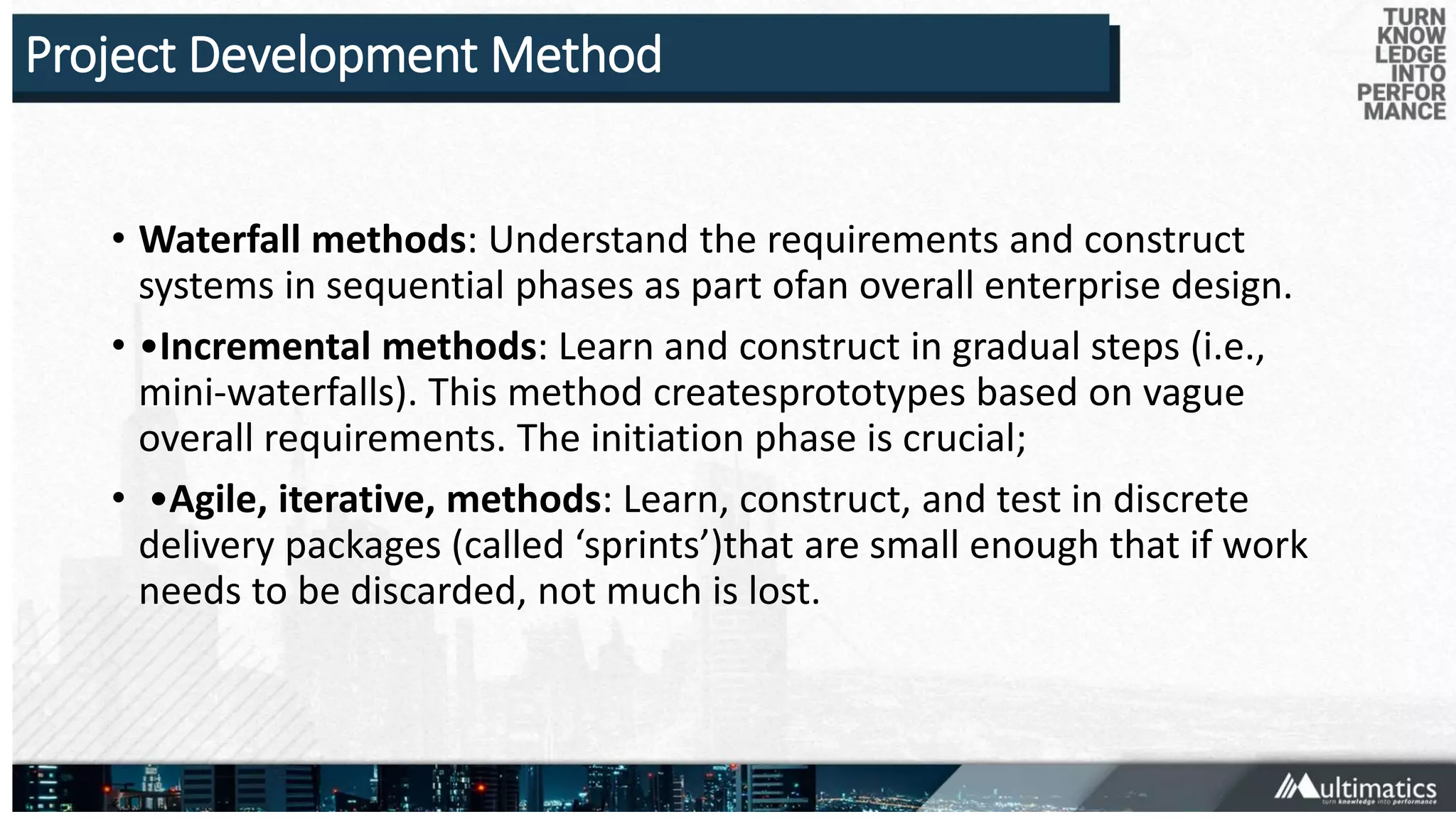 Project Development Method

TURN KNOW LEDGE INTO PERFOR MANCE

• **Waterfall methods**: Understand the requirements and construct systems in sequential phases as part ofan overall enterprise design.

• •**Incremental methods**: Learn and construct in gradual steps (i.e., mini-waterfalls). This method createsprototypes based on vague overall requirements. The initiation phase is crucial;

• •**Agile, iterative, methods**: Learn, construct, and test in discrete delivery packages (called ‘sprints’)that are small enough that if work needs to be discarded, not much is lost.

Multimatics
turn knowledge into performance